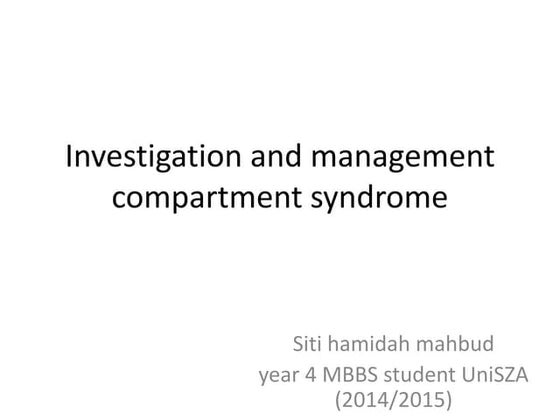 Investigation and management compartment syndrome

Siti hamidah mahbud
year 4 MBBS student UniSZA (2014/2015)